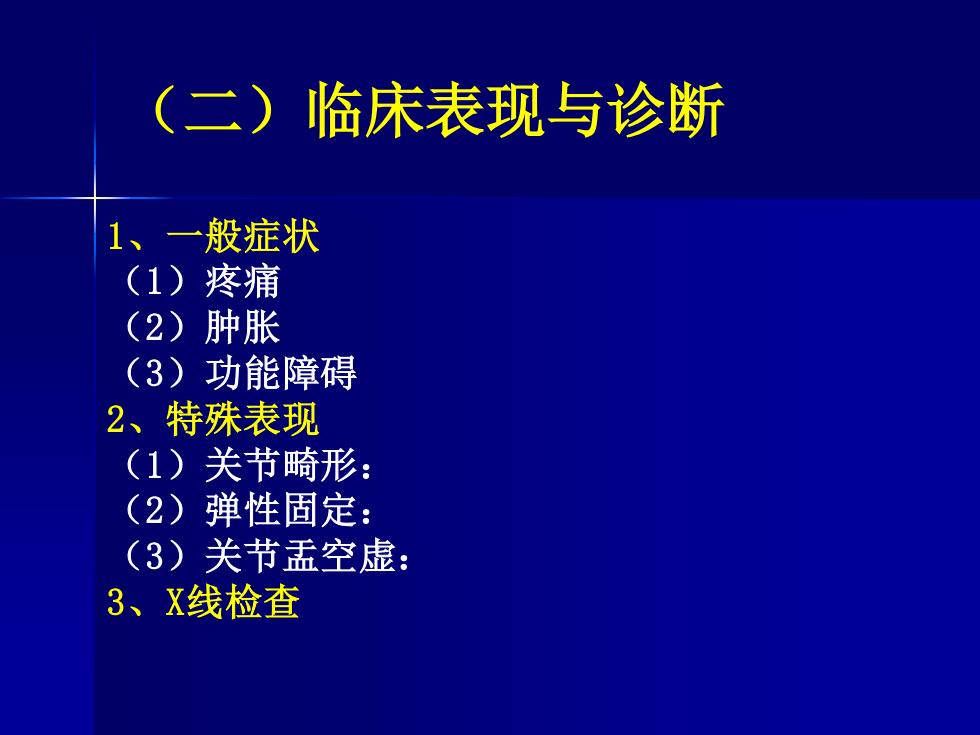 （二）临床表现与诊断

1、一般症状
（1）疼痛
（2）肿胀
（3）功能障碍
2、特殊表现
（1）关节畸形：
（2）弹性固定：
（3）关节盂空虚：
3、X线检查